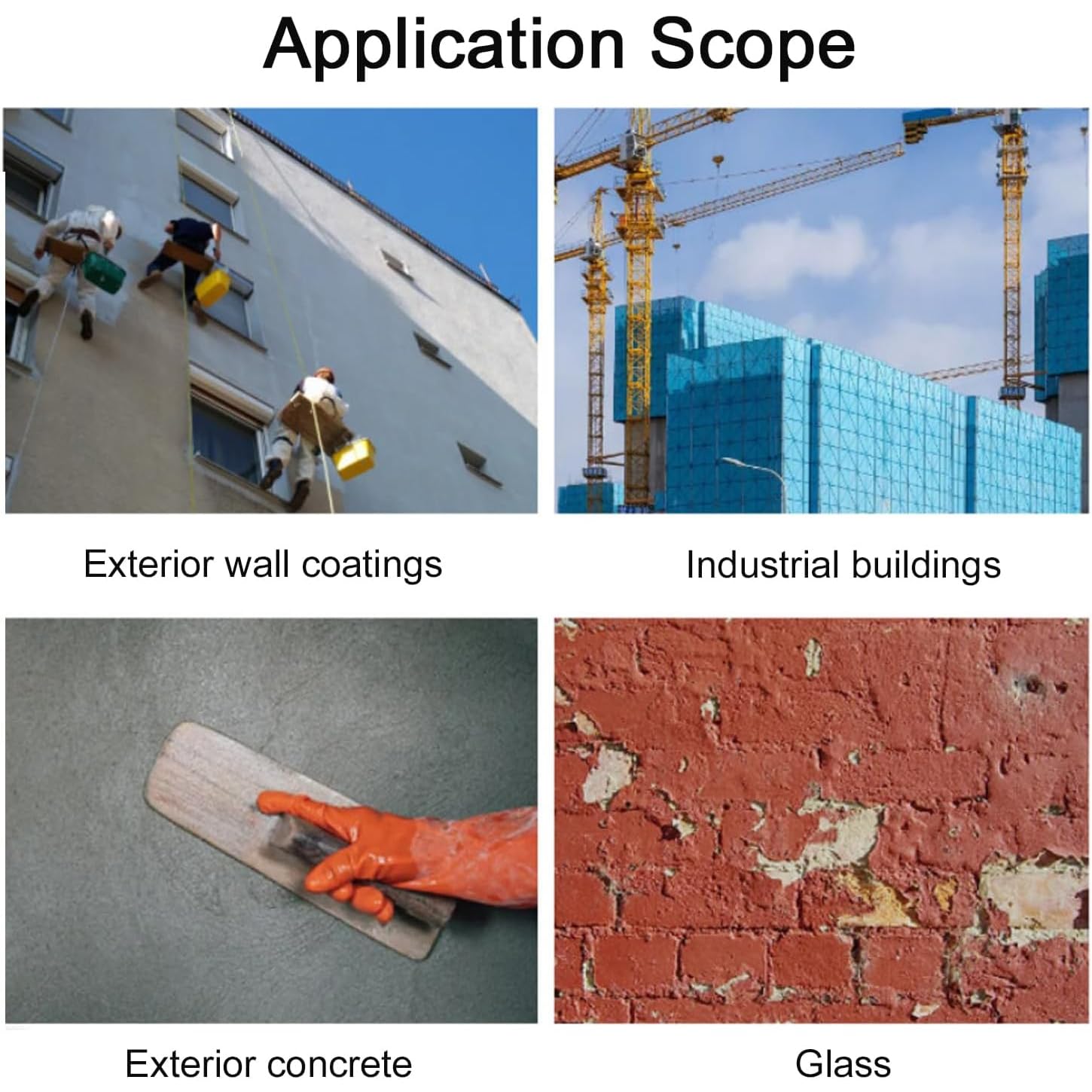 Application Scope

Exterior wall coatings

Industrial buildings

Exterior concrete

Glass